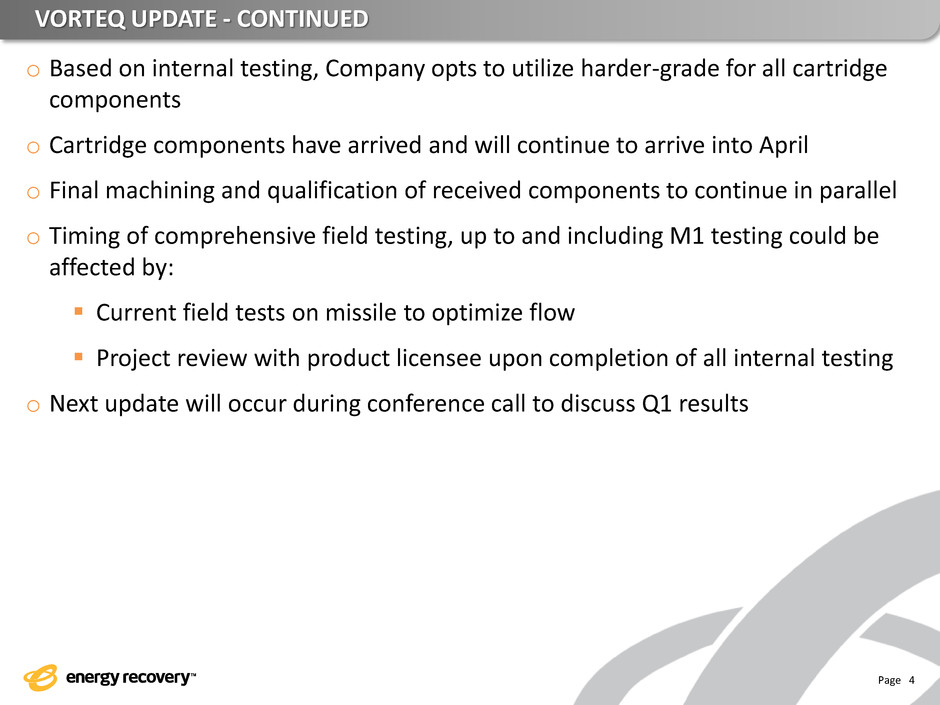 VORTEQ UPDATE - CONTINUED

o Based on internal testing, Company opts to utilize harder-grade for all cartridge components

o Cartridge components have arrived and will continue to arrive into April

o Final machining and qualification of received components to continue in parallel

o Timing of comprehensive field testing, up to and including M1 testing could be affected by:

▪ Current field tests on missile to optimize flow

▪ Project review with product licensee upon completion of all internal testing

o Next update will occur during conference call to discuss Q1 results

energy recovery™

Page 4